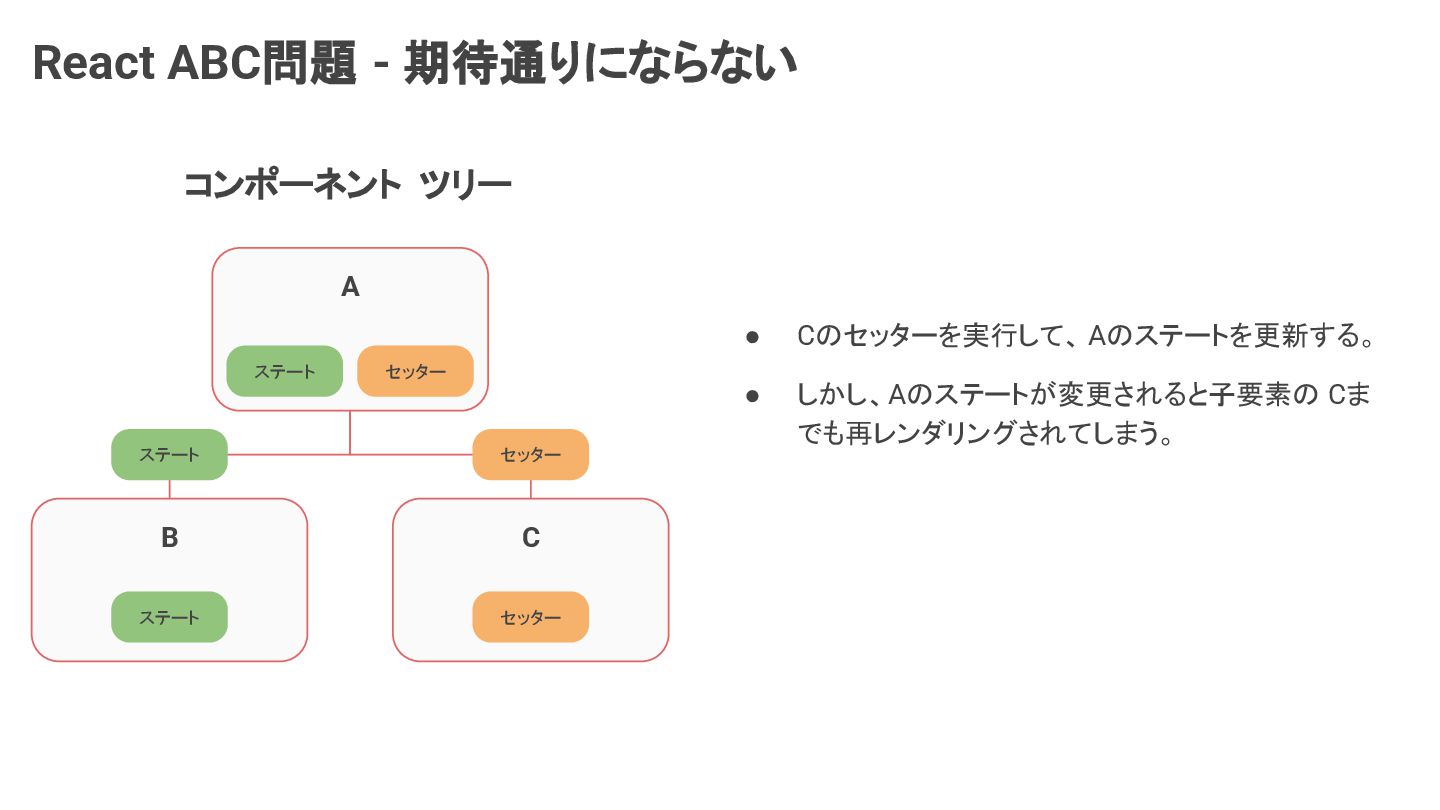 React ABC問題 - 期待通りにならない

コンポーネント ツリー

A

ステート

セッター

ステート

セッター

B

ステート

C

セッター

● Cのセッターを実行して、Aのステートを更新する。

● しかし、Aのステートが変更されると子要素の Cまでも再レンダリングされてしまう。